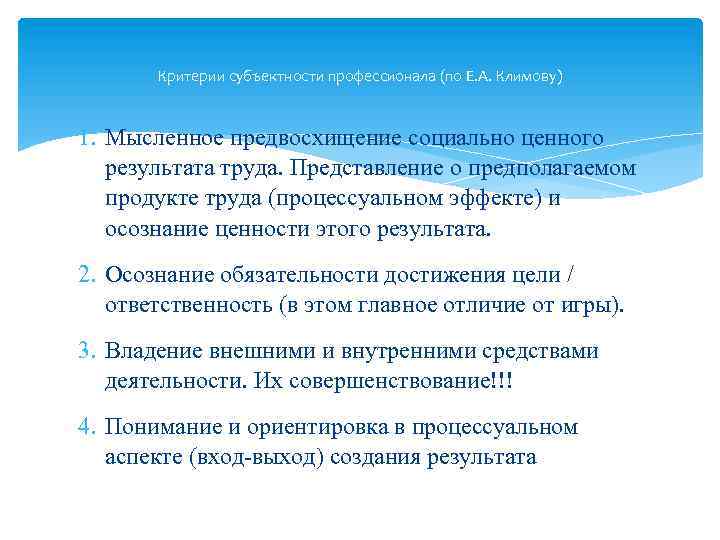 Критерии субъектности профессионала (по Е.А. Климову)

1. Мысленное предвосхищение социально ценного результата труда. Представление о предполагаемом продукте труда (процессуальном эффекте) и осознание ценности этого результата.

2. Осознание обязательности достижения цели / ответственность (в этом главное отличие от игры).

3. Владение внешними и внутренними средствами деятельности. Их совершенствование!!!

4. Понимание и ориентировка в процессуальном аспекте (вход-выход) создания результата